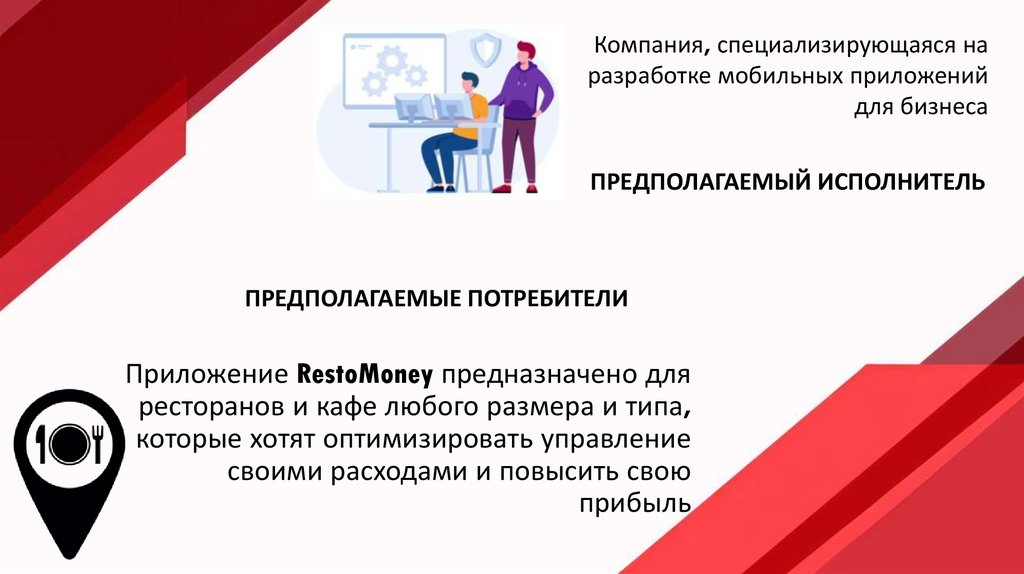 Компания, специализирующаяся на разработке мобильных приложений для бизнеса

ПРЕДПОЛАГАЕМЫЙ ИСПОЛНИТЕЛЬ

ПРЕДПОЛАГАЕМЫЕ ПОТРЕБИТЕЛИ

Приложение RestoMoney предназначено для ресторанов и кафе любого размера и типа, которые хотят оптимизировать управление своими расходами и повысить свою прибыль